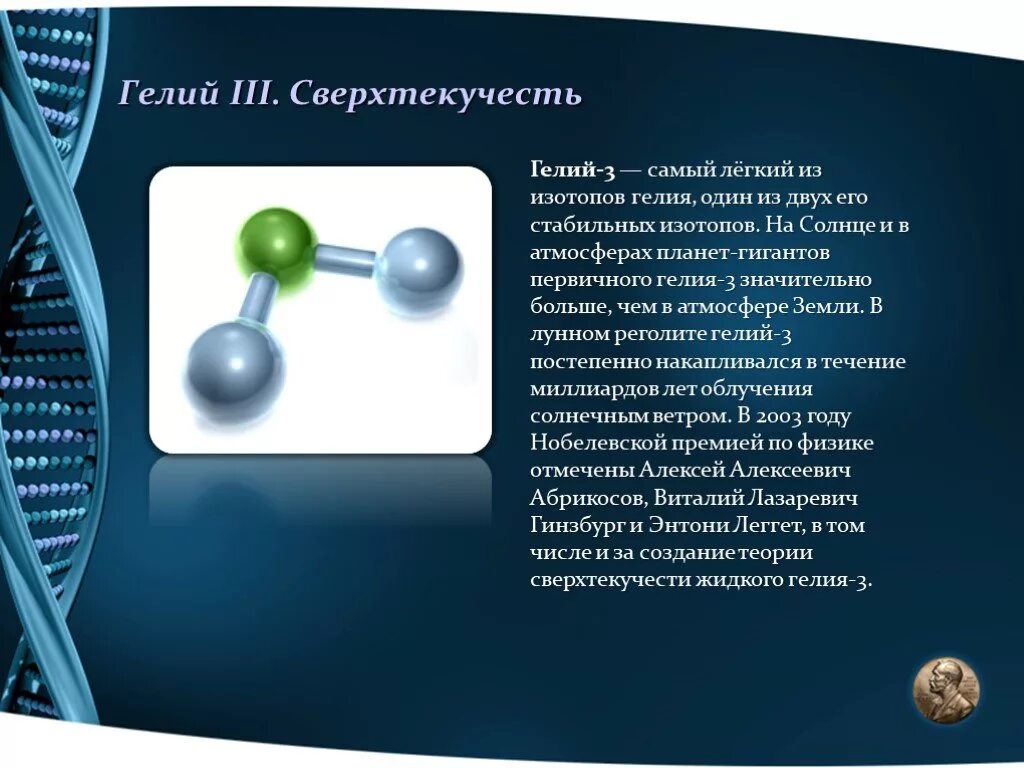 Гелий III. Сверхтекучесть

Гелий-3 — самый лёгкий из изотопов гелия, один из двух его стабильных изотопов. На Солнце и в атмосферах планет-гигантов первичного гелия-3 значительно больше, чем в атмосфере Земли. В лунном реголите гелий-3 постепенно накапливался в течение миллиардов лет облучения солнечным ветром. В 2003 году Нобелевской премией по физике отмечены Алексей Алексеевич Абрикосов, Виталий Лазаревич Гинзбург и Энтони Леггет, в том числе и за создание теории сверхтекучести жидкого гелия-3.